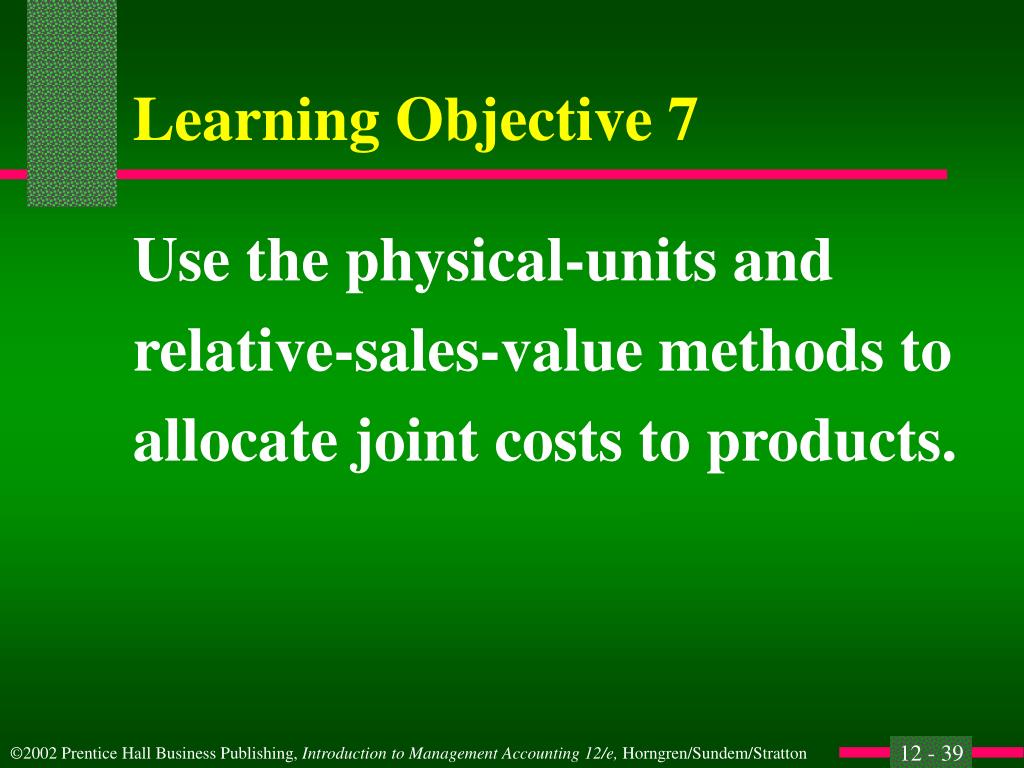 Learning Objective 7

Use the physical-units and relative-sales-value methods to allocate joint costs to products.

©2002 Prentice Hall Business Publishing, Introduction to Management Accounting 12/e, Horngren/Sundem/Stratton

12 - 39